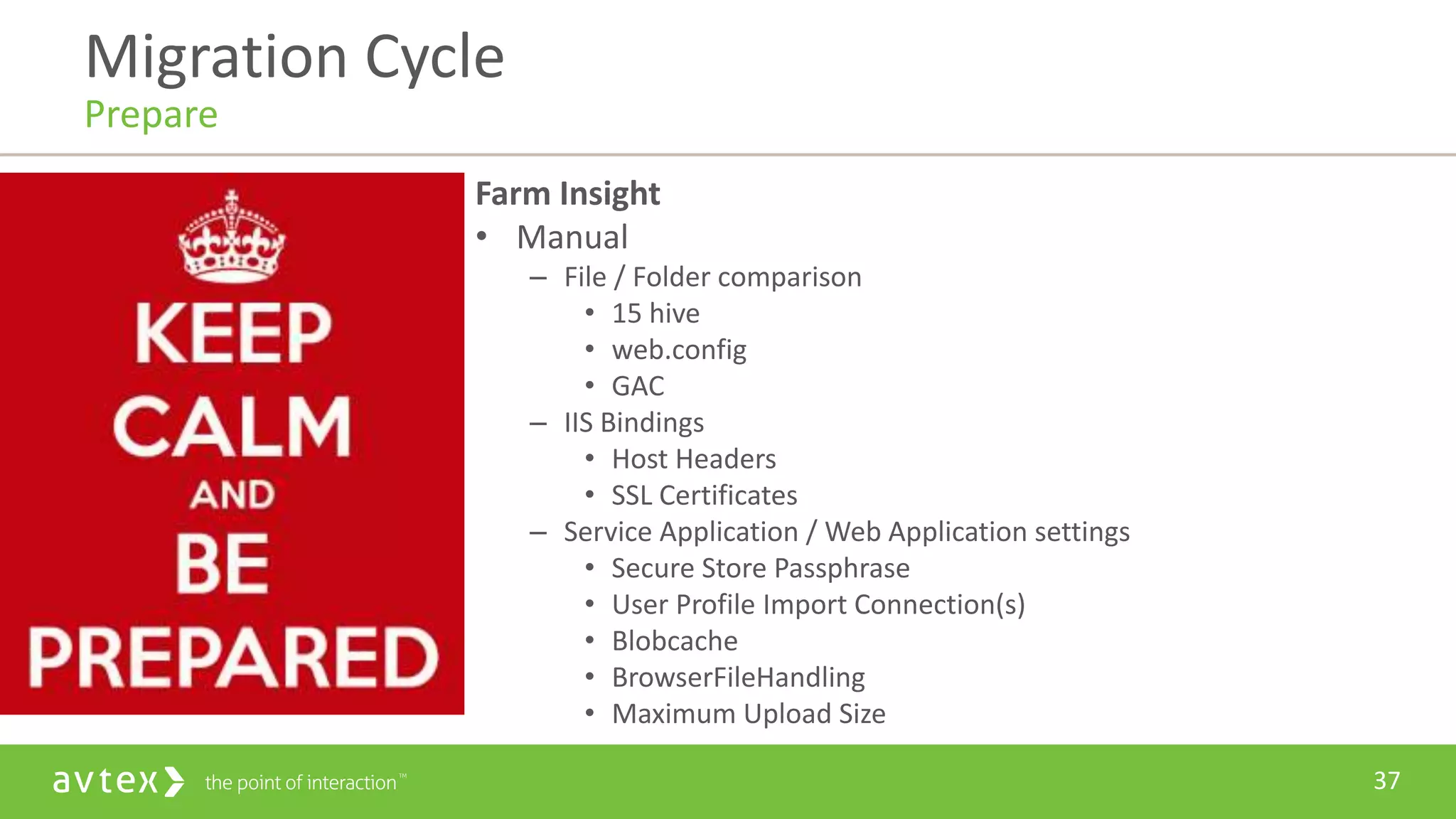 Migration Cycle
Prepare

KEEP CALM AND BE PREPARED

Farm Insight
• Manual
– File / Folder comparison
• 15 hive
• web.config
• GAC
– IIS Bindings
• Host Headers
• SSL Certificates
– Service Application / Web Application settings
• Secure Store Passphrase
• User Profile Import Connection(s)
• Blobcache
• BrowserFileHandling
• Maximum Upload Size

avtex the point of interaction™

37